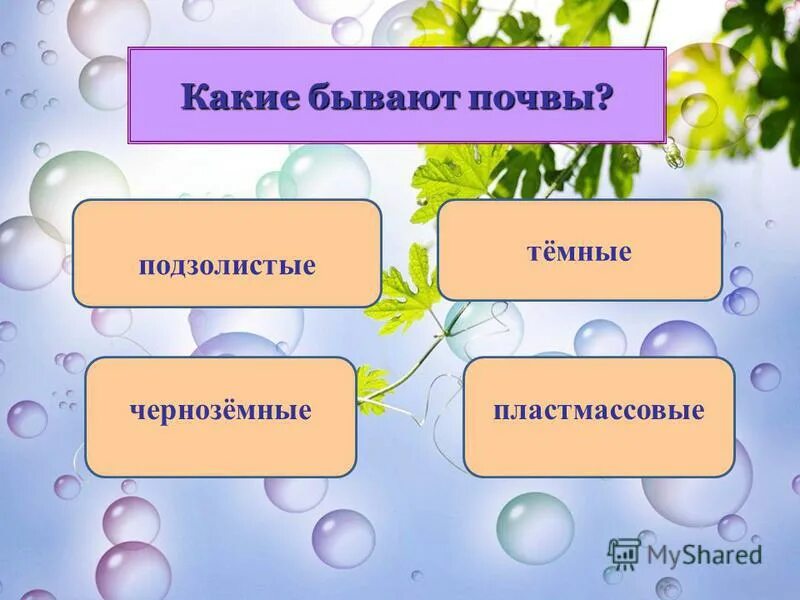 Какие бывают почвы?

подзолистые

тёмные

чернозёмные

пластмассовые

MyShared